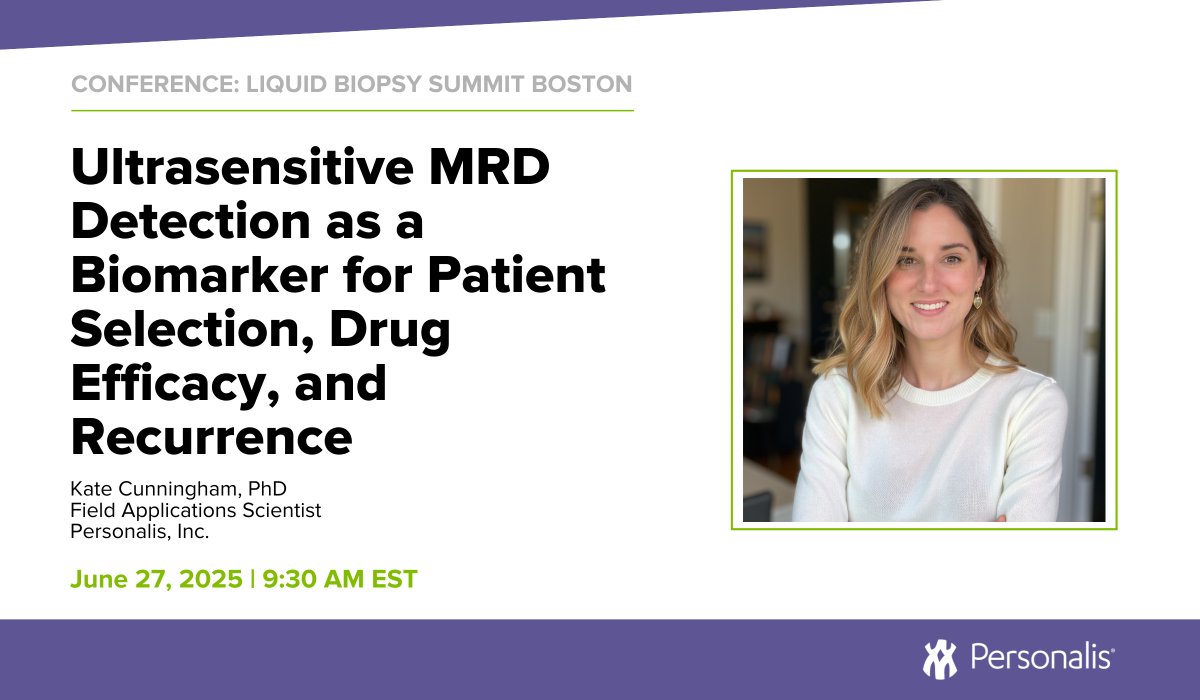 CONFERENCE: LIQUID BIOPSY SUMMIT BOSTON

Ultrasensitive MRD Detection as a Biomarker for Patient Selection, Drug Efficacy, and Recurrence

Kate Cunningham, PhD
Field Applications Scientist
Personalis, Inc.

June 27, 2025 | 9:30 AM EST

Personalis®